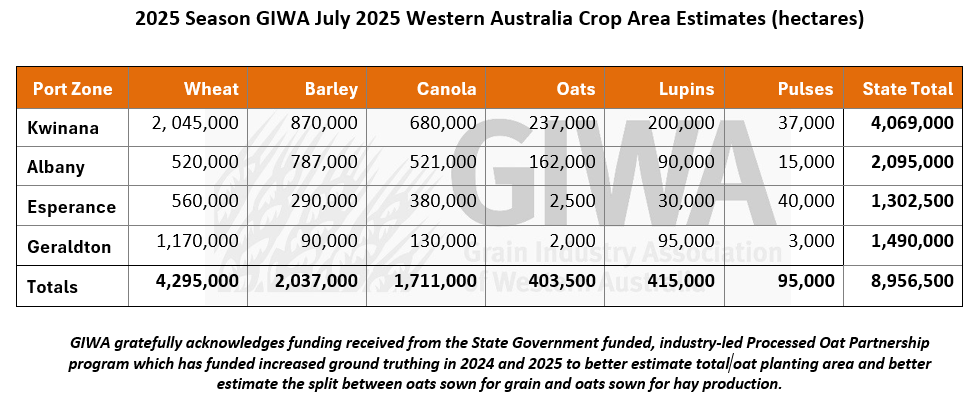 2025 Season GIWA July 2025 Western Australia Crop Area Estimates (hectares)

| Port Zone | Wheat | Barley | Canola | Oats | Lupins | Pulses | State Total |
|---|---|---|---|---|---|---|---|
| Kwinana | 2, 045,000 | 870,000 | 680,000 | 237,000 | 200,000 | 37,000 | 4,069,000 |
| Albany | 520,000 | 787,000 | 521,000 | 162,000 | 90,000 | 15,000 | 2,095,000 |
| Esperance | 560,000 | 290,000 | 380,000 | 2,500 | 30,000 | 40,000 | 1,302,500 |
| Geraldton | 1,170,000 | 90,000 | 130,000 | 2,000 | 95,000 | 3,000 | 1,490,000 |
| Totals | 4,295,000 | 2,037,000 | 1,711,000 | 403,500 | 415,000 | 95,000 | 8,956,500 |

GIWA
Grain Industry Association
of Western Australia

GIWA gratefully acknowledges funding received from the State Government funded, industry-led Processed Oat Partnership program which has funded increased ground truthing in 2024 and 2025 to better estimate total oat planting area and better estimate the split between oats sown for grain and oats sown for hay production.